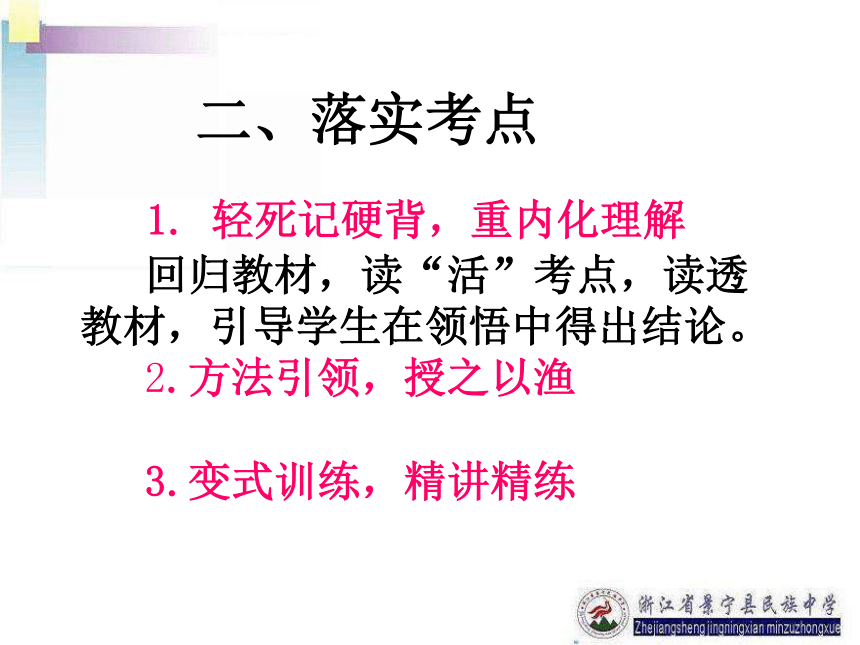 二、落实考点

1. 轻死记硬背，重内化理解

回归教材，读“活”考点，读透教材，引导学生在领悟中得出结论。

2.方法引领，授之以渔

3.变式训练，精讲精练

浙江省景宁县民族中学
Zhejiangsheng jingningxian minzuzhongxue